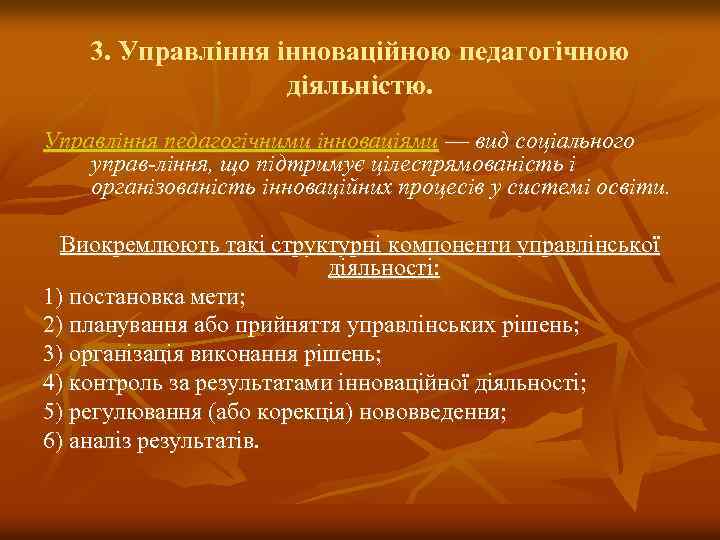 3. Управління інноваційною педагогічною діяльністю.

Управління педагогічними інноваціями — вид соціального управ-ління, що підтримує цілеспрямованість і організованість інноваційних процесів у системі освіти.

Виокремлюють такі структурні компоненти управлінської діяльності:

1) постановка мети;
2) планування або прийняття управлінських рішень;
3) організація виконання рішень;
4) контроль за результатами інноваційної діяльності;
5) регулювання (або корекція) нововведення;
6) аналіз результатів.